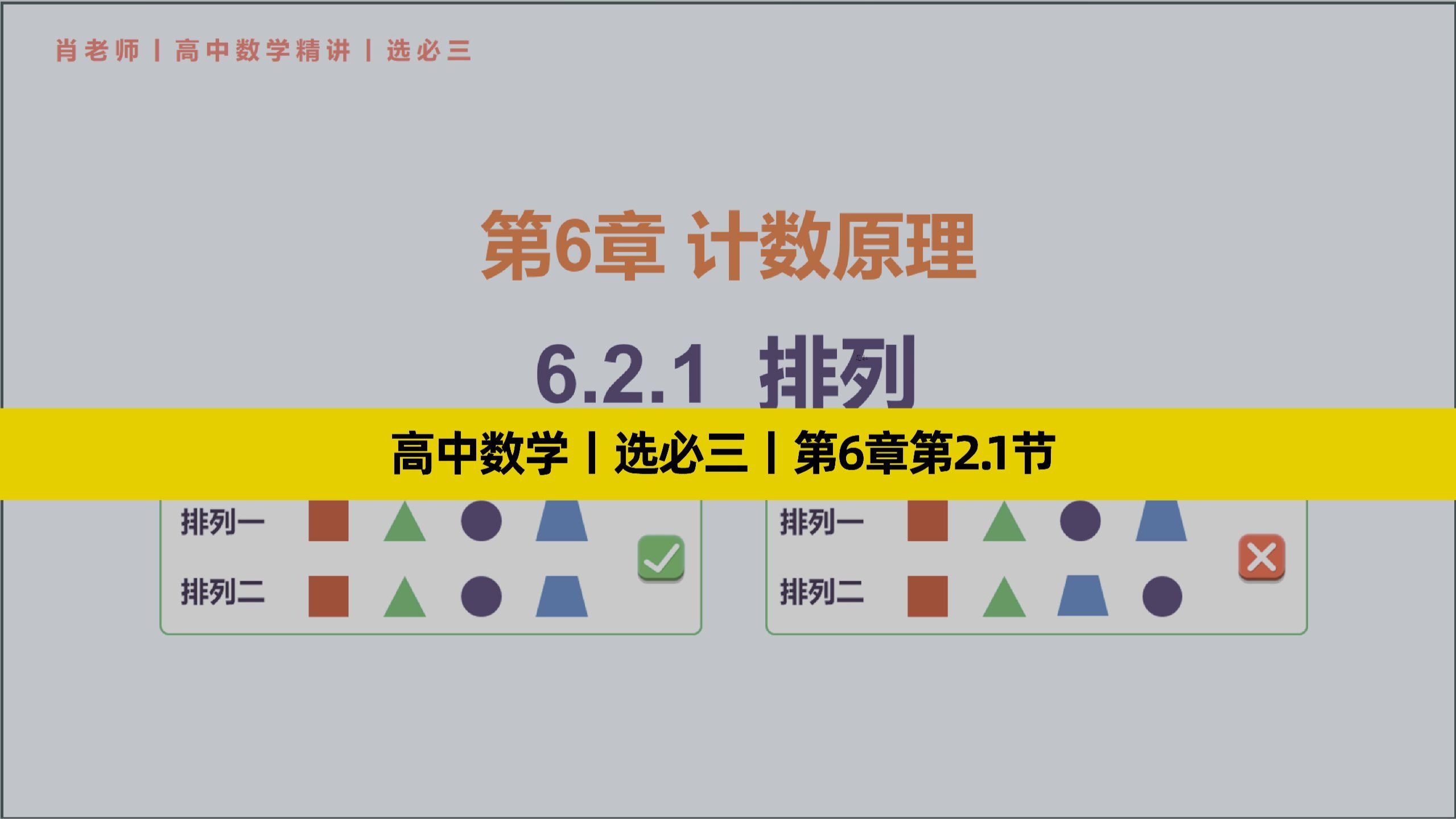 肖老师 | 高中数学精讲 | 选必三

第6章 计数原理

6.2.1 排列

高中数学 | 选必三 | 第6章第2.1节

排列一

排列二

排列一

排列二